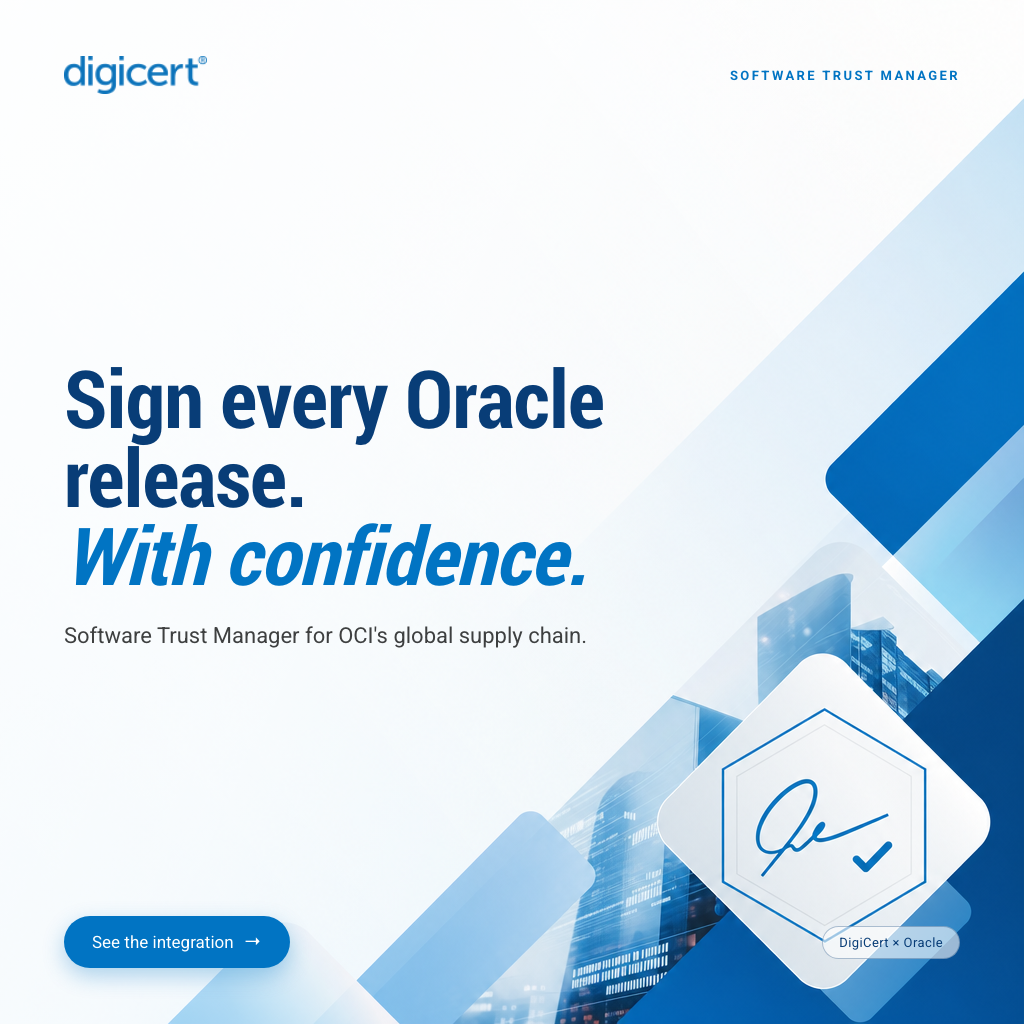 digicert®

SOFTWARE TRUST MANAGER

Sign every Oracle release.
With confidence.

Software Trust Manager for OCI's global supply chain.

See the integration →

DigiCert × Oracle